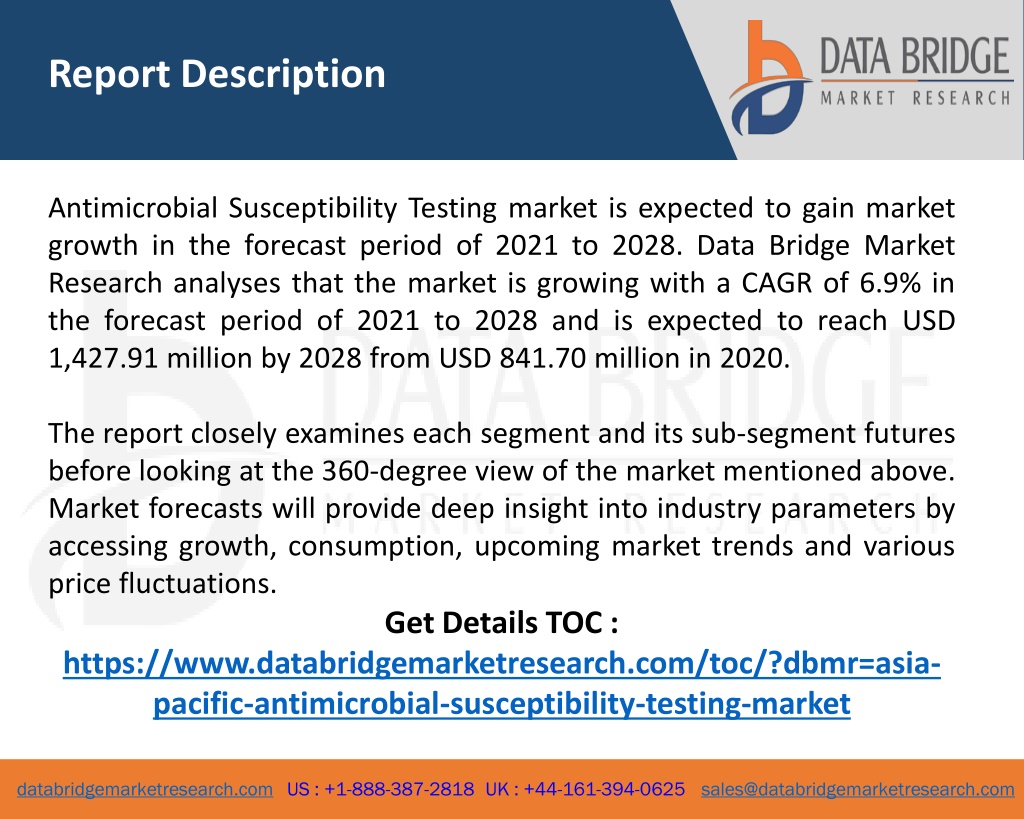 Report Description

DATA BRIDGE
MARKET RESEARCH

Antimicrobial Susceptibility Testing market is expected to gain market growth in the forecast period of 2021 to 2028. Data Bridge Market Research analyses that the market is growing with a CAGR of 6.9% in the forecast period of 2021 to 2028 and is expected to reach USD 1,427.91 million by 2028 from USD 841.70 million in 2020.

The report closely examines each segment and its sub-segment futures before looking at the 360-degree view of the market mentioned above. Market forecasts will provide deep insight into industry parameters by accessing growth, consumption, upcoming market trends and various price fluctuations.

Get Details TOC :
https://www.databridgemarketresearch.com/toc/?dbmr=asia-pacific-antimicrobial-susceptibility-testing-market

databridgemarketresearch.com US : +1-888-387-2818 UK : +44-161-394-0625 sales@databridgemarketresearch.com